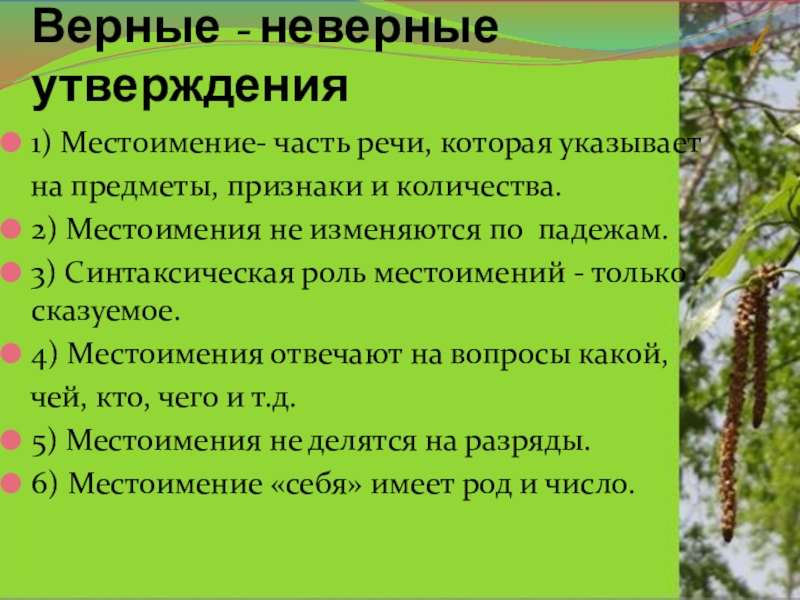 Верные - неверные утверждения

1) Местоимение- часть речи, которая указывает на предметы, признаки и количества.

2) Местоимения не изменяются по падежам.

3) Синтаксическая роль местоимений - только сказуемое.

4) Местоимения отвечают на вопросы какой, чей, кто, чего и т.д.

5) Местоимения не делятся на разряды.

6) Местоимение «себя» имеет род и число.